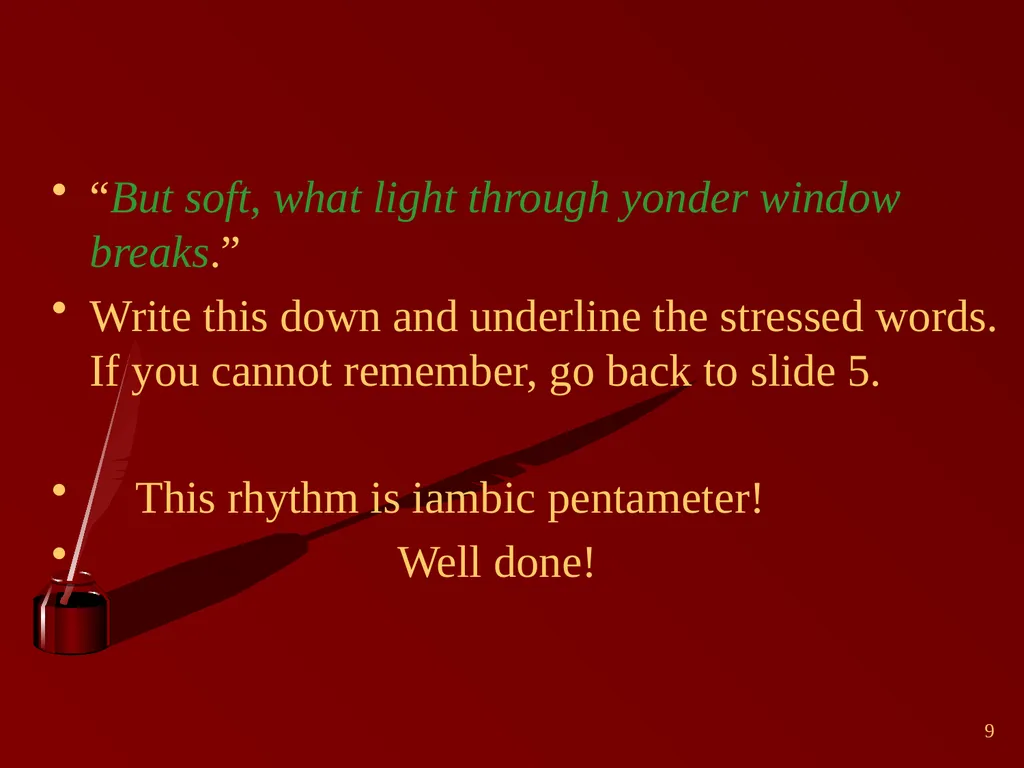 • “But soft, what light through yonder window breaks.”

• Write this down and underline the stressed words. If you cannot remember, go back to slide 5.

• This rhythm is iambic pentameter!

• Well done!

9